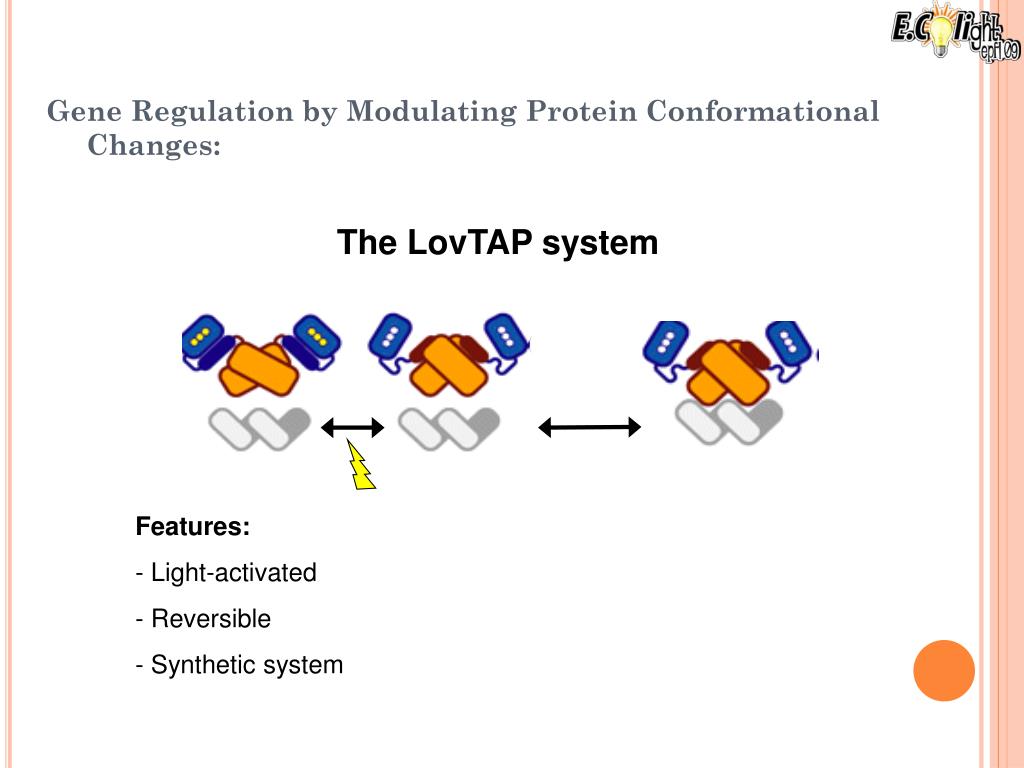 E.Colight epfl'09

Gene Regulation by Modulating Protein Conformational Changes:

The LovTAP system

Features:

- Light-activated

- Reversible

- Synthetic system